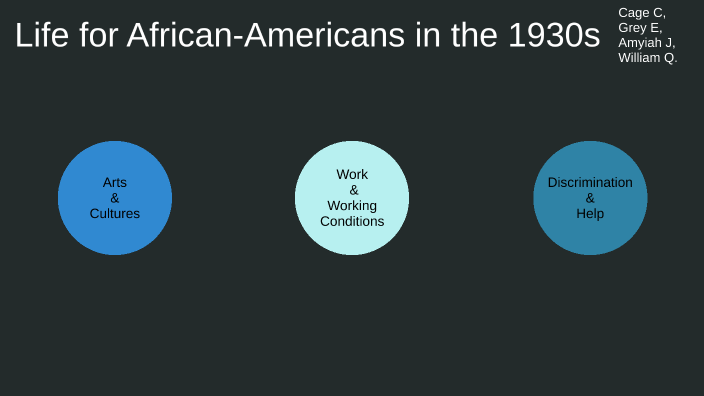 Life for African-Americans in the 1930s

Cage C,
Grey E,
Amyiah J,
William Q.

Arts
&
Cultures

Work
&
Working
Conditions

Discrimination
&
Help